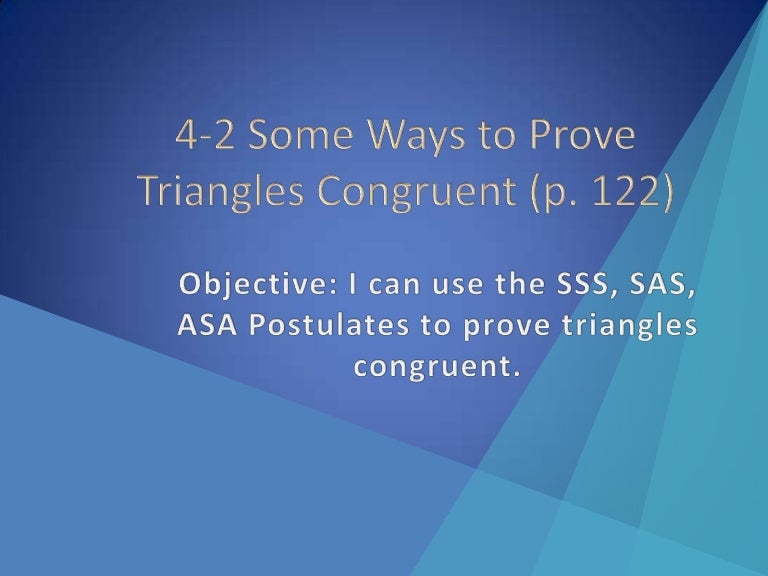 4-2 Some Ways to Prove Triangles Congruent (p. 122)

Objective: I can use the SSS, SAS, ASA Postulates to prove triangles congruent.